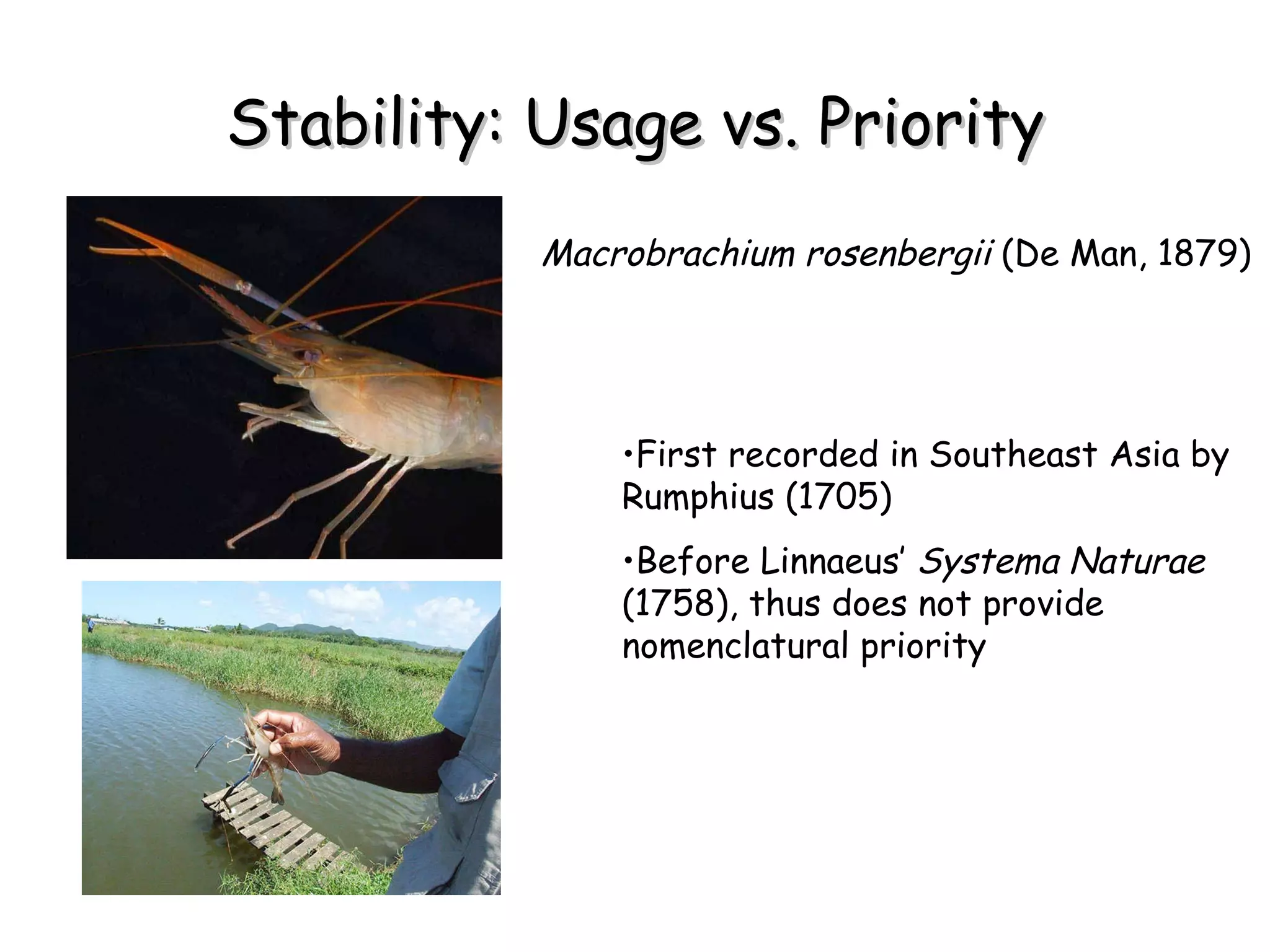 Stability: Usage vs. Priority

Macrobrachium rosenbergii (De Man, 1879)

•First recorded in Southeast Asia by Rumphius (1705)

•Before Linnaeus' Systema Naturae (1758), thus does not provide nomenclatural priority